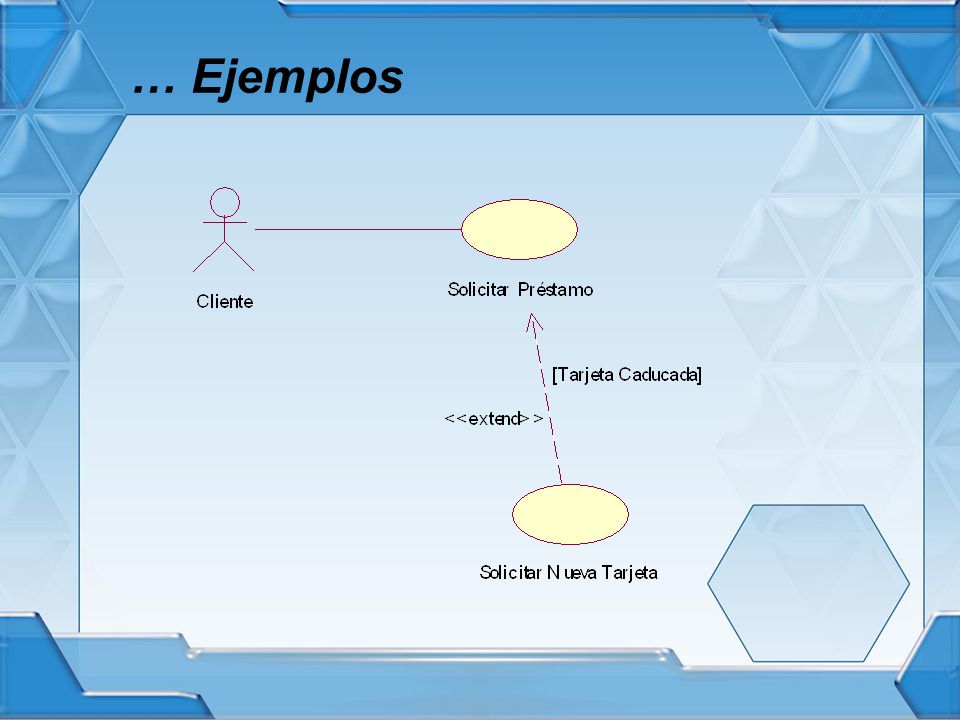 … Ejemplos

Cliente

Solicitar Préstamo

[Tarjeta Caducada]

<<extend>>

Solicitar Nueva Tarjeta